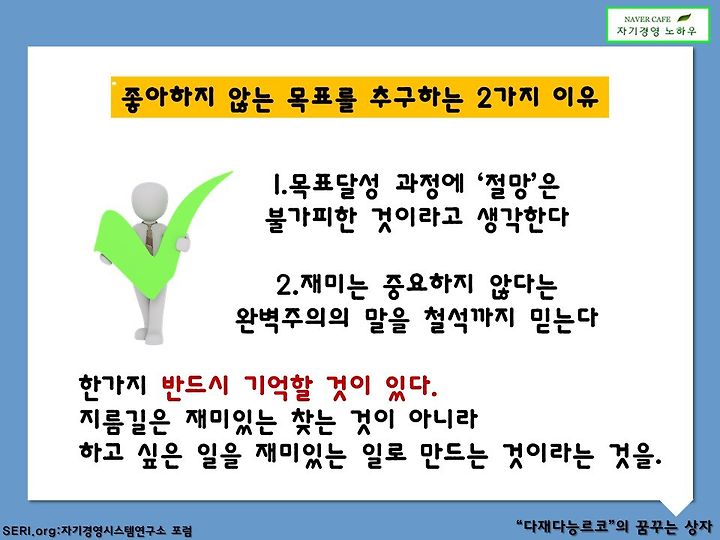 NAVER CAFE
자기경영 노하우

좋아하지 않는 목표를 추구하는 2가지 이유

1.목표달성 과정에 '절망'은 불가피한 것이라고 생각한다

2.재미는 중요하지 않다는 완벽주의의 말을 철석까지 믿는다

한가지 반드시 기억할 것이 있다.
지름길은 재미있는 찾는 것이 아니라
하고 싶은 일을 재미있는 일로 만드는 것이라는 것을.

SERI.org:자기경영시스템연구소 포럼

"다재다능르코"의 꿈꾸는 상자